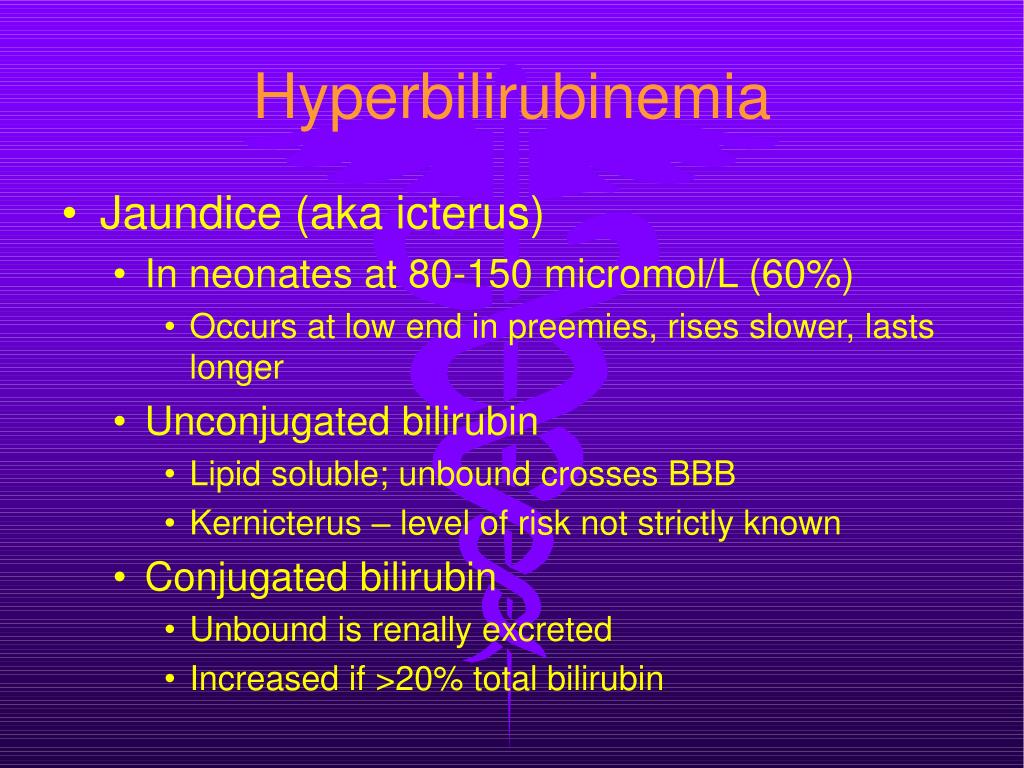 Hyperbilirubinemia

• Jaundice (aka icterus)
  • In neonates at 80-150 micromol/L (60%)
    • Occurs at low end in preemies, rises slower, lasts longer
  • Unconjugated bilirubin
    • Lipid soluble; unbound crosses BBB
    • Kernicterus – level of risk not strictly known
  • Conjugated bilirubin
    • Unbound is renally excreted
    • Increased if >20% total bilirubin